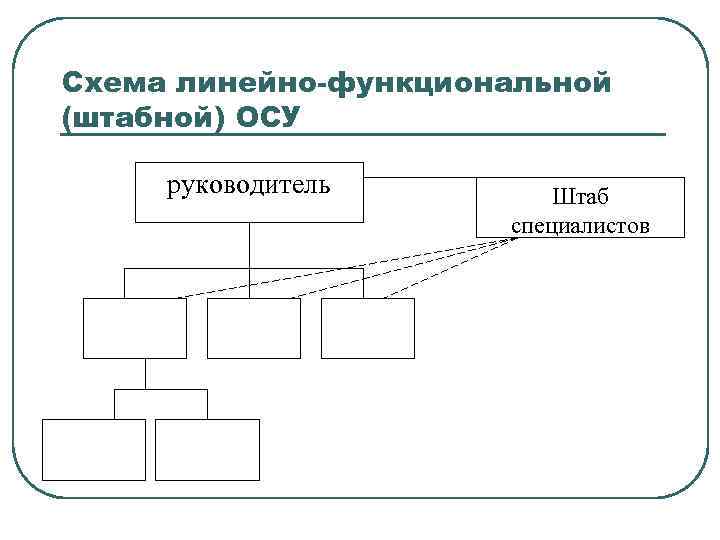 Схема линейно-функциональной (штабной) ОСУ

руководитель

Штаб специалистов